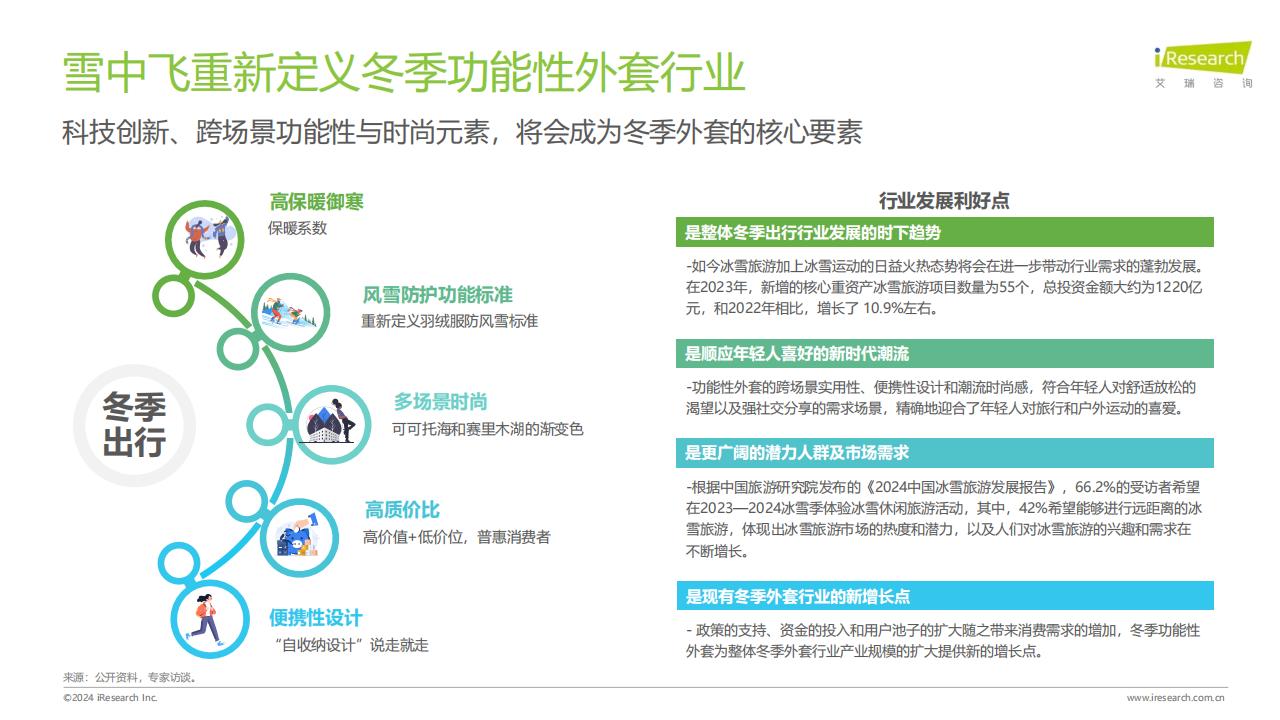 雪中飞重新定义冬季功能性外套行业

iResearch
艾 瑞 咨 询

科技创新、跨场景功能性与时尚元素，将会成为冬季外套的核心要素

冬季出行

高保暖御寒
保暖系数

风雪防护功能标准
重新定义羽绒服防风雪标准

多场景时尚
可可托海和赛里木湖的渐变色

高质价比
高价值+低价位，普惠消费者

便携性设计
“自收纳设计”说走就走

行业发展利好点

是整体冬季出行行业发展的时下趋势

-如今冰雪旅游加上冰雪运动的日益火热态势将会在进一步带动行业需求的蓬勃发展。在2023年，新增的核心重资产冰雪旅游项目数量为55个，总投资金额大约为1220亿元，和2022年相比，增长了 10.9%左右。

是顺应年轻人喜好的新时代潮流

-功能性外套的跨场景实用性、便携性设计和潮流时尚感，符合年轻人对舒适放松的渴望以及强社交分享的需求场景，精确地迎合了年轻人对旅行和户外运动的喜爱。

是更广阔的潜力人群及市场需求

-根据中国旅游研究院发布的《2024中国冰雪旅游发展报告》，66.2%的受访者希望在2023—2024冰雪季体验冰雪休闲旅游活动，其中，42%希望能够进行远距离的冰雪旅游，体现出冰雪旅游市场的热度和潜力，以及人们对冰雪旅游的兴趣和需求在不断增长。

是现有冬季外套行业的新增长点

- 政策的支持、资金的投入和用户池子的扩大随之带来消费需求的增加，冬季功能性外套为整体冬季外套行业产业规模的扩大提供新的增长点。

来源：公开资料，专家访谈。

©2024 iResearch Inc.

www.iresearch.com.cn